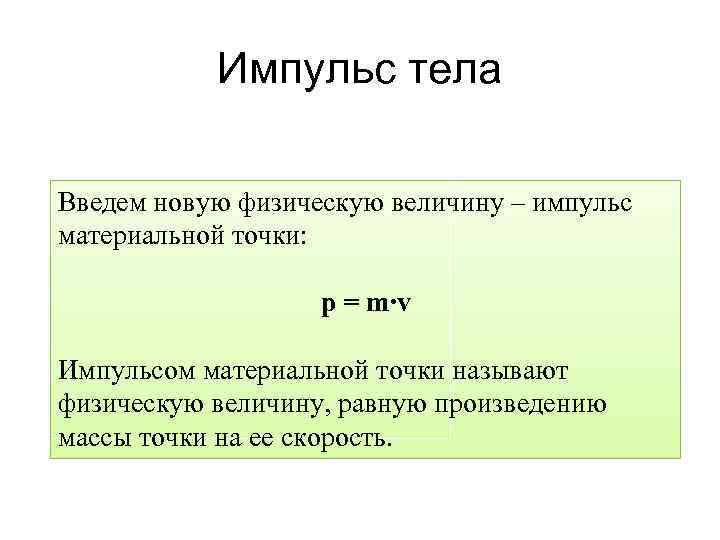 Импульс тела

Введем новую физическую величину – импульс материальной точки:

$p = m \cdot v$

Импульсом материальной точки называют физическую величину, равную произведению массы точки на ее скорость.